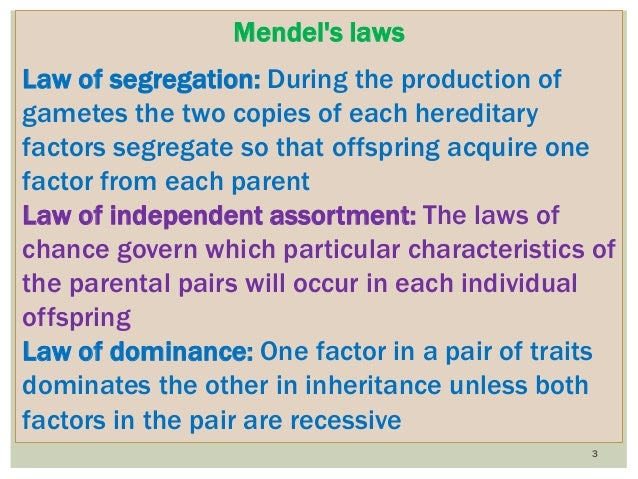 Mendel's laws

Law of segregation: During the production of gametes the two copies of each hereditary factors segregate so that offspring acquire one factor from each parent

Law of independent assortment: The laws of chance govern which particular characteristics of the parental pairs will occur in each individual offspring

Law of dominance: One factor in a pair of traits dominates the other in inheritance unless both factors in the pair are recessive

3